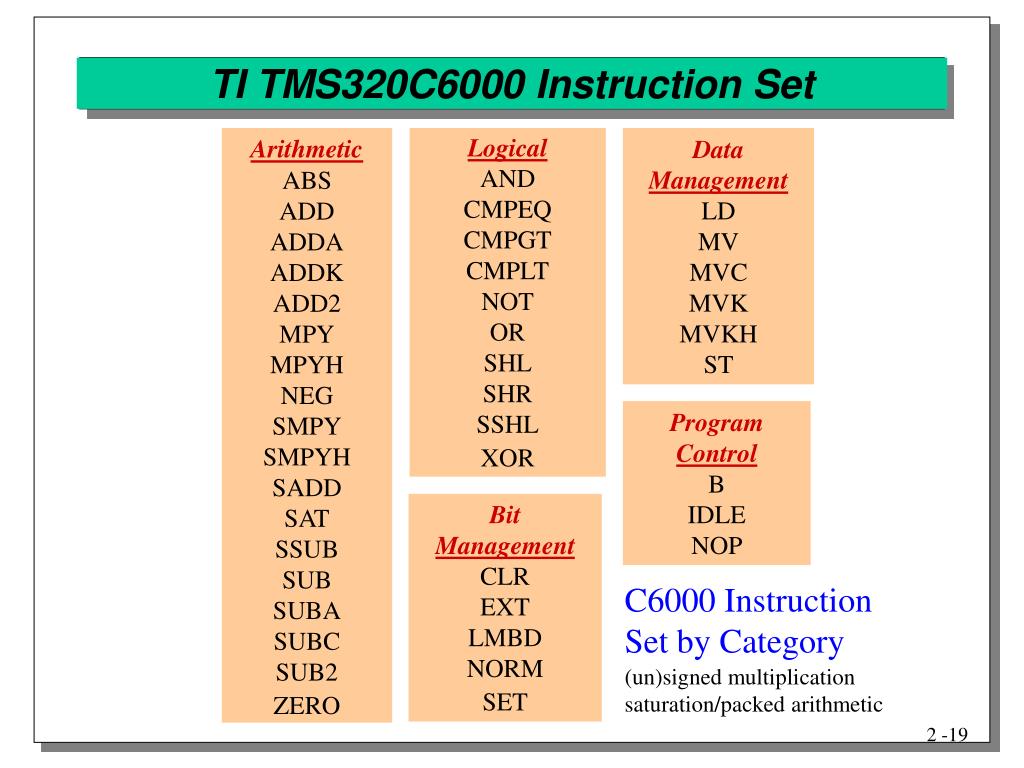 TI TMS320C6000 Instruction Set

Arithmetic
ABS
ADD
ADDA
ADDK
ADD2
MPY
MPYH
NEG
SMPY
SMPYH
SADD
SAT
SSUB
SUB
SUBA
SUBC
SUB2
ZERO

Logical
AND
CMPEQ
CMPGT
CMPLT
NOT
OR
SHL
SHR
SSHL
XOR

Bit Management
CLR
EXT
LMBD
NORM
SET

Data Management
LD
MV
MVC
MVK
MVKH
ST

Program Control
B
IDLE
NOP

C6000 Instruction Set by Category
(un)signed multiplication
saturation/packed arithmetic

2 -19